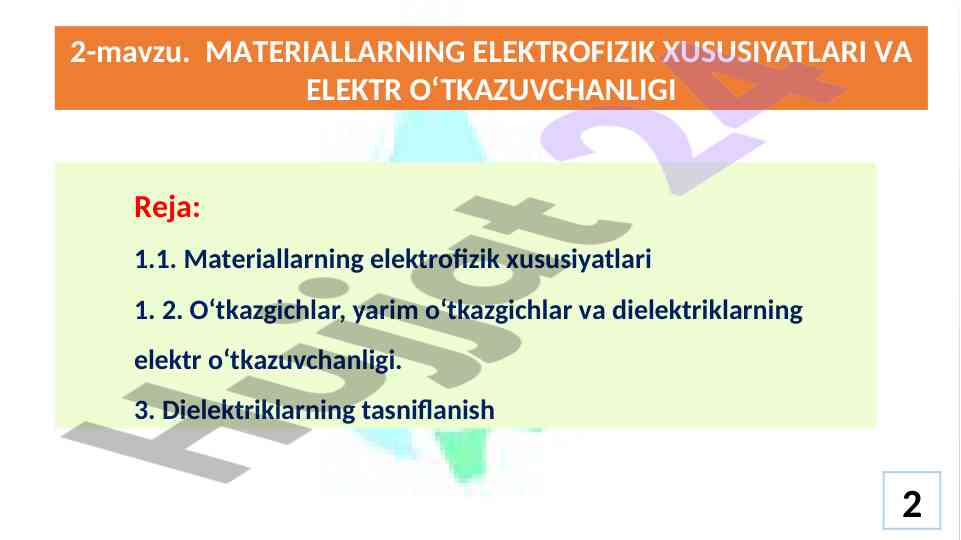 2-mavzu. MATERIALLARNING ELEKTROFIZIK XUSUSIYATLARI VA ELEKTR O‘TKAZUVCHANLIGI

Reja:

1.1. Materiallarning elektrofizik xususiyatlari

1. 2. O‘tkazgichlar, yarim o‘tkazgichlar va dielektriklarning elektr o‘tkazuvchanligi.

3. Dielektriklarning tasniflanish

Hujjat 24

2